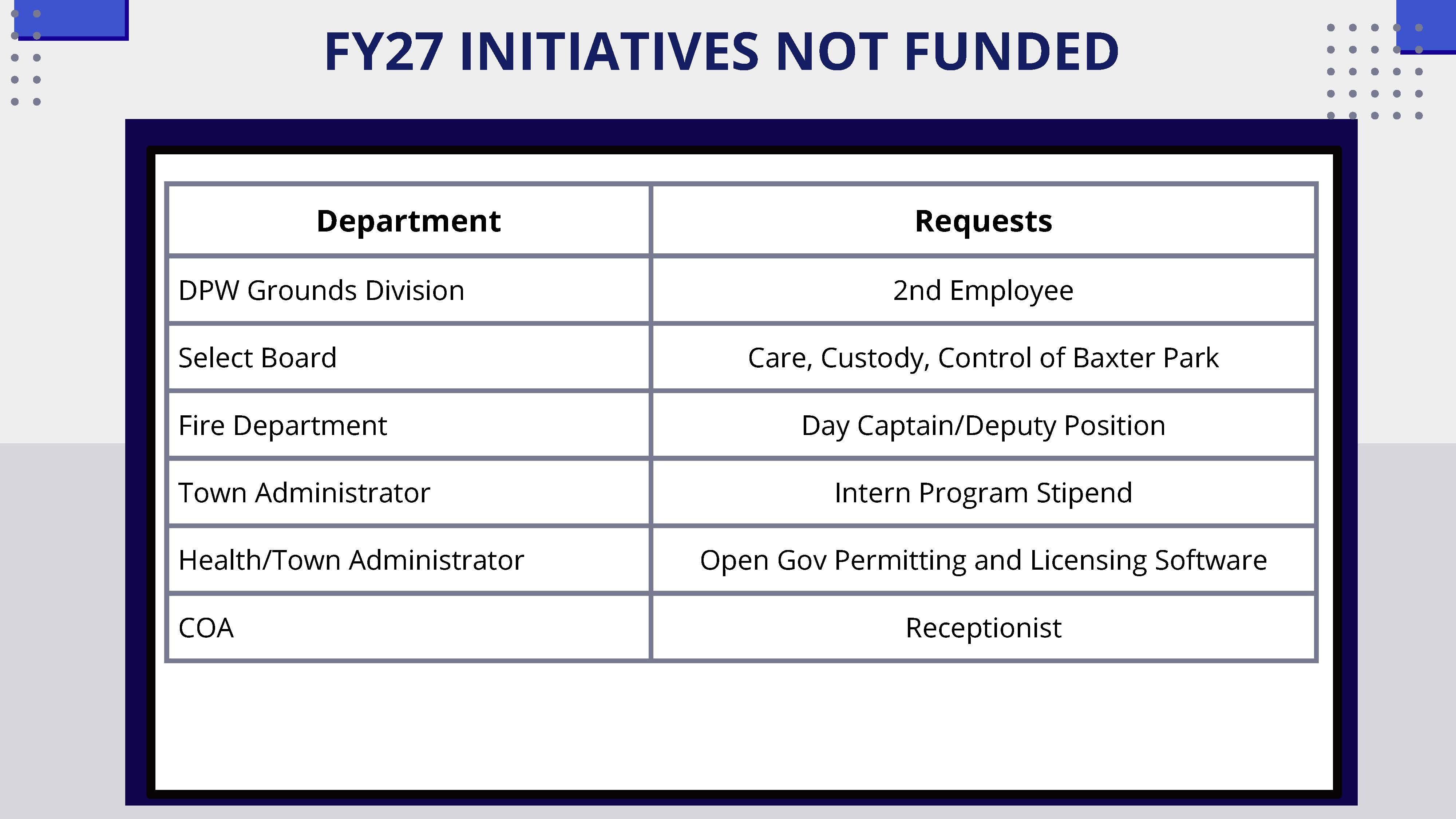 FY27 INITIATIVES NOT FUNDED

| Department | Requests |
|---|---|
| DPW Grounds Division | 2nd Employee |
| Select Board | Care, Custody, Control of Baxter Park |
| Fire Department | Day Captain/Deputy Position |
| Town Administrator | Intern Program Stipend |
| Health/Town Administrator | Open Gov Permitting and Licensing Software |
| COA | Receptionist |